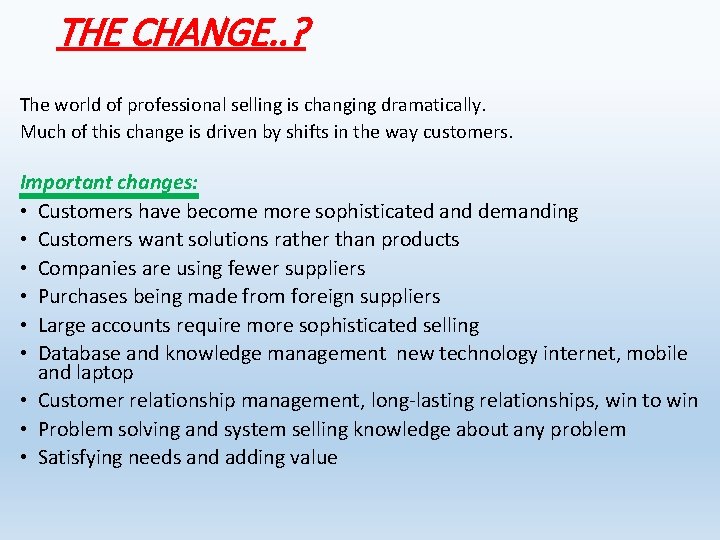 THE CHANGE..?

The world of professional selling is changing dramatically.
Much of this change is driven by shifts in the way customers.

Important changes:
• Customers have become more sophisticated and demanding
• Customers want solutions rather than products
• Companies are using fewer suppliers
• Purchases being made from foreign suppliers
• Large accounts require more sophisticated selling
• Database and knowledge management new technology internet, mobile and laptop
• Customer relationship management, long-lasting relationships, win to win
• Problem solving and system selling knowledge about any problem
• Satisfying needs and adding value